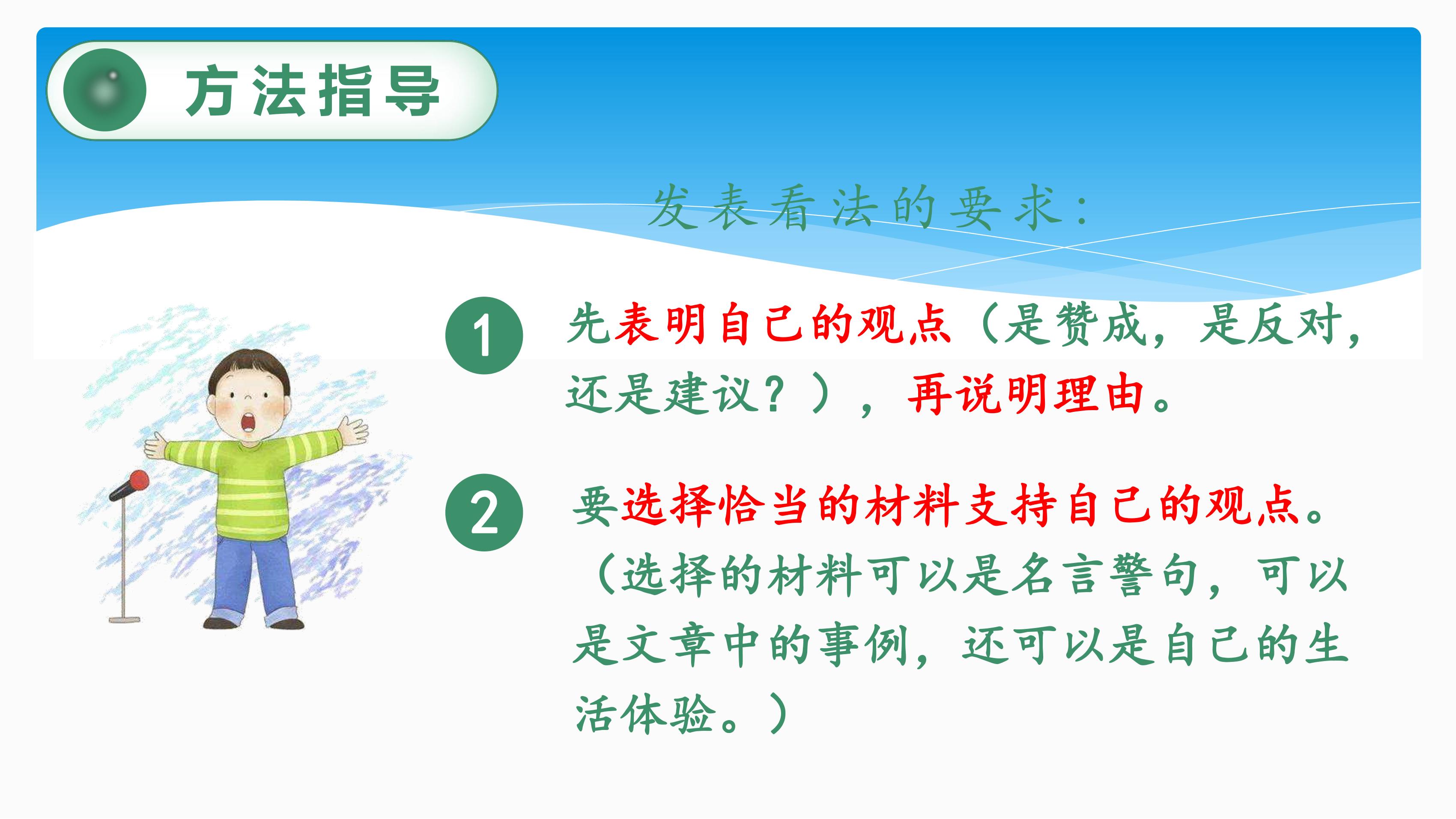 方法指导

发表看法的要求：

1 先表明自己的观点（是赞成，是反对，还是建议？），再说明理由。

2 要选择恰当的材料支持自己的观点。（选择的材料可以是名言警句，可以是文章中的事例，还可以是自己的生活体验。）